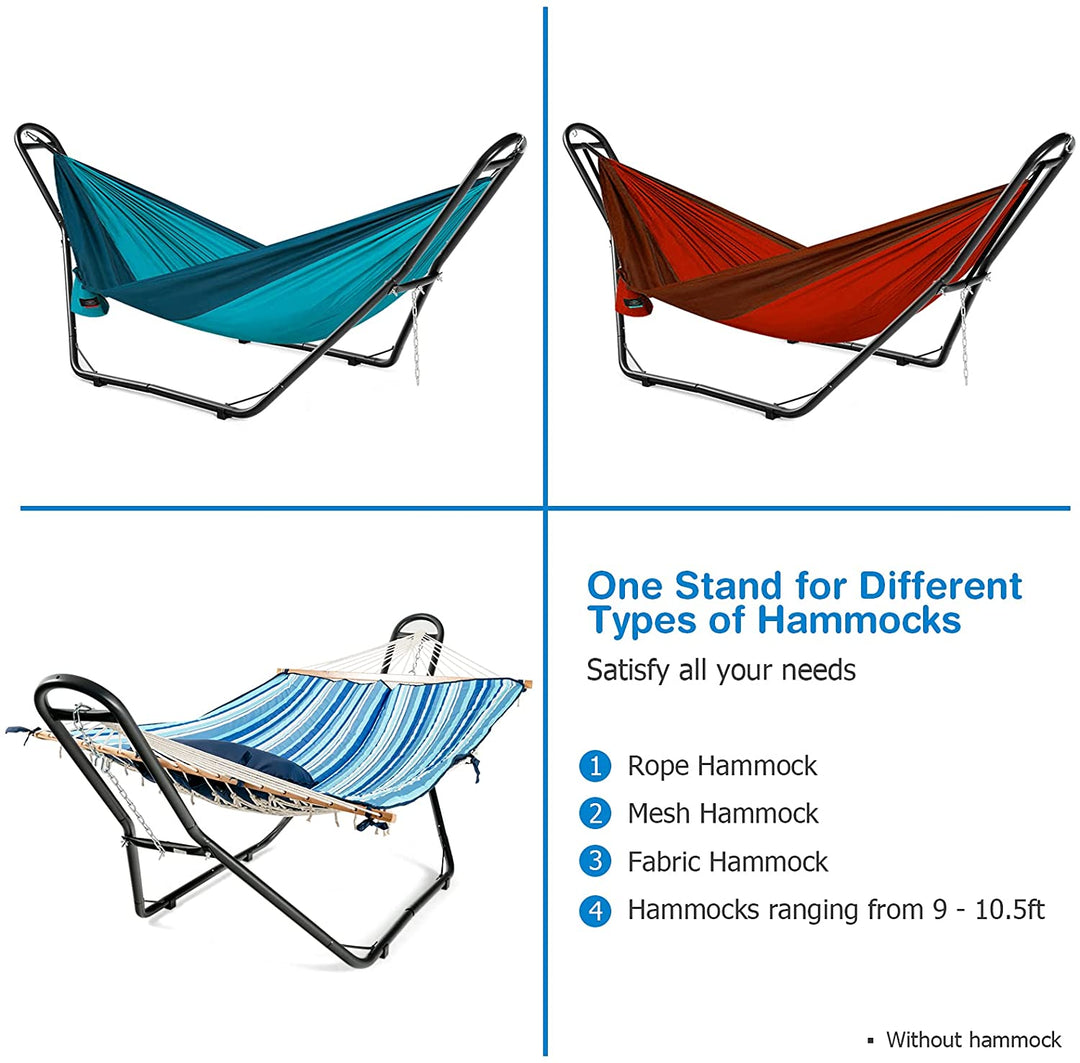 One Stand for Different Types of Hammocks

Satisfy all your needs

1 Rope Hammock
2 Mesh Hammock
3 Fabric Hammock
4 Hammocks ranging from 9 - 10.5ft

▪ Without hammock